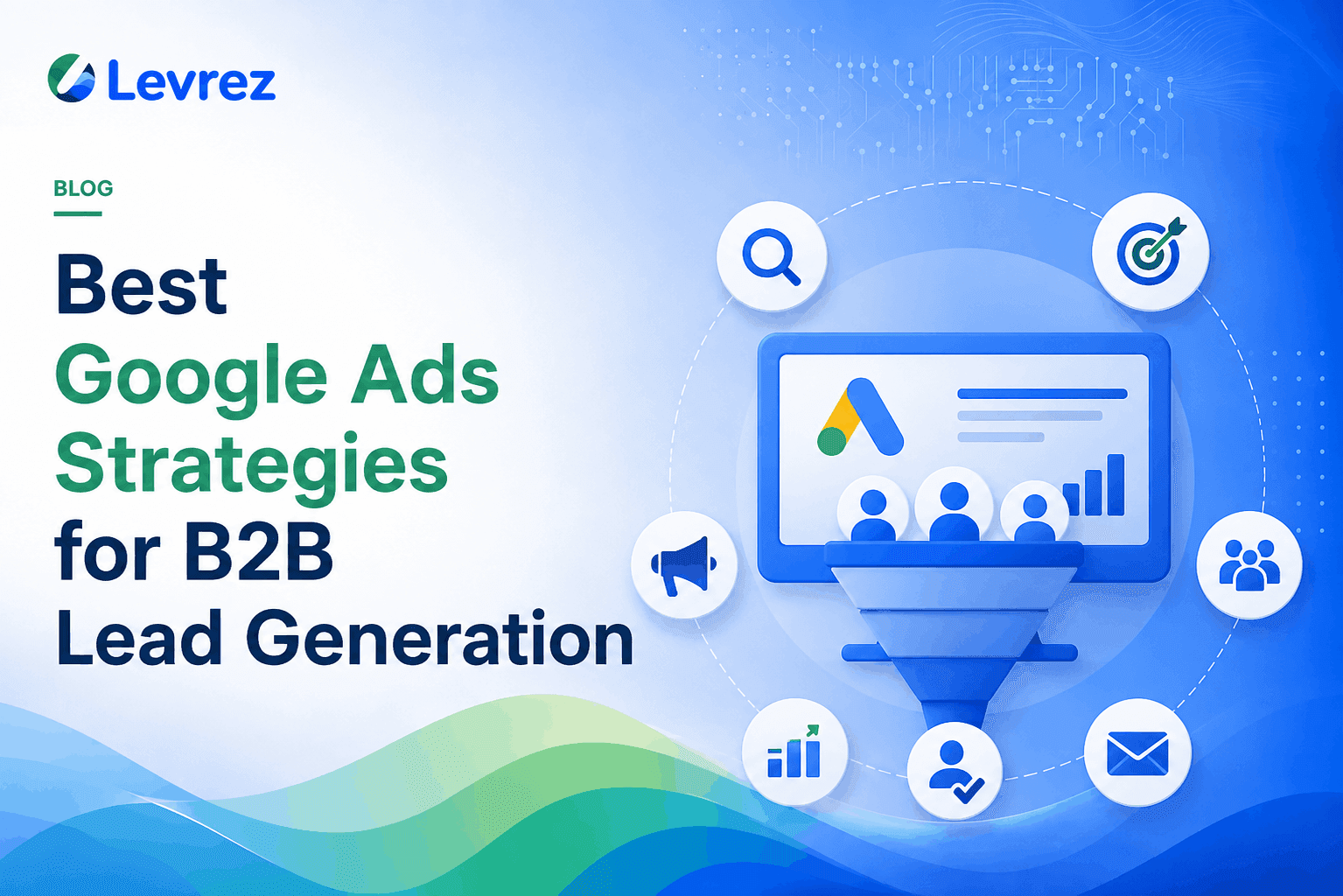 Levrez

BLOG

Best
Google Ads
Strategies
for B2B
Lead Generation